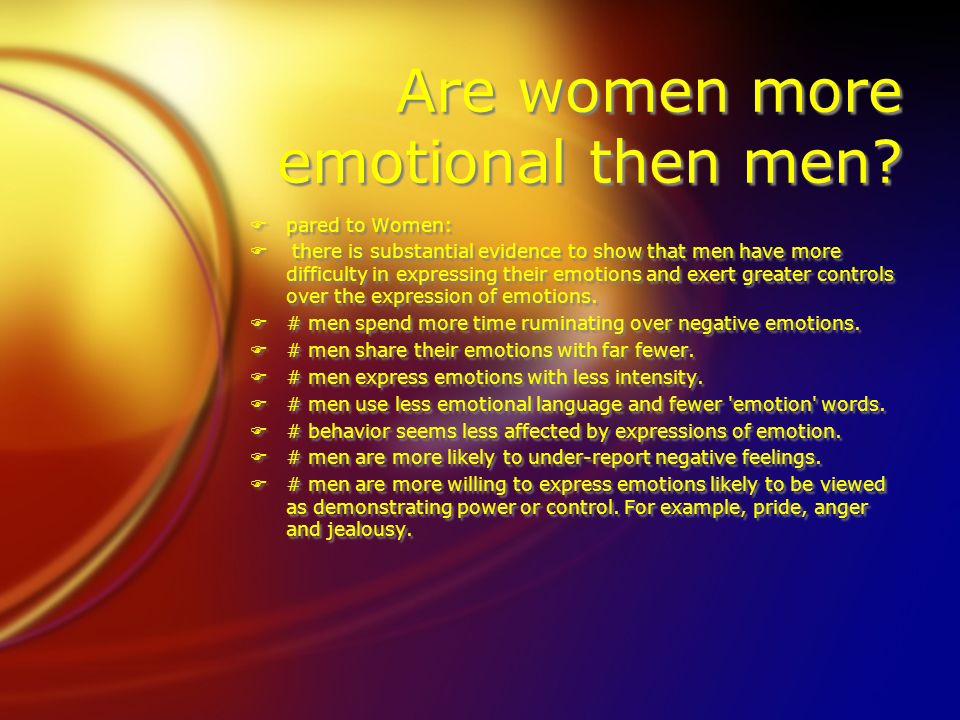 Are women more emotional then men?

pared to Women:

there is substantial evidence to show that men have more difficulty in expressing their emotions and exert greater controls over the expression of emotions.

# men spend more time ruminating over negative emotions.

# men share their emotions with far fewer.

# men express emotions with less intensity.

# men use less emotional language and fewer 'emotion' words.

# behavior seems less affected by expressions of emotion.

# men are more likely to under-report negative feelings.

# men are more willing to express emotions likely to be viewed as demonstrating power or control. For example, pride, anger and jealousy.